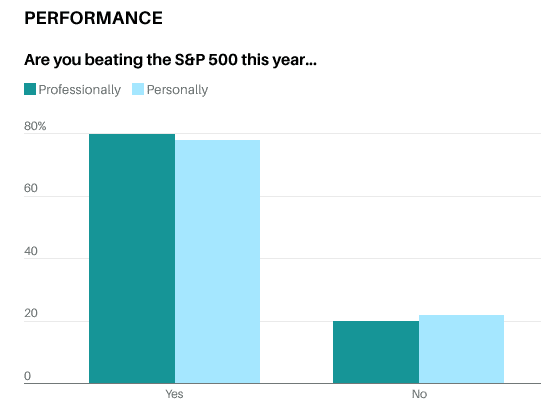 PERFORMANCE

Are you beating the S&P 500 this year...

Professionally Personally

80%
60
40
20
0

Yes No